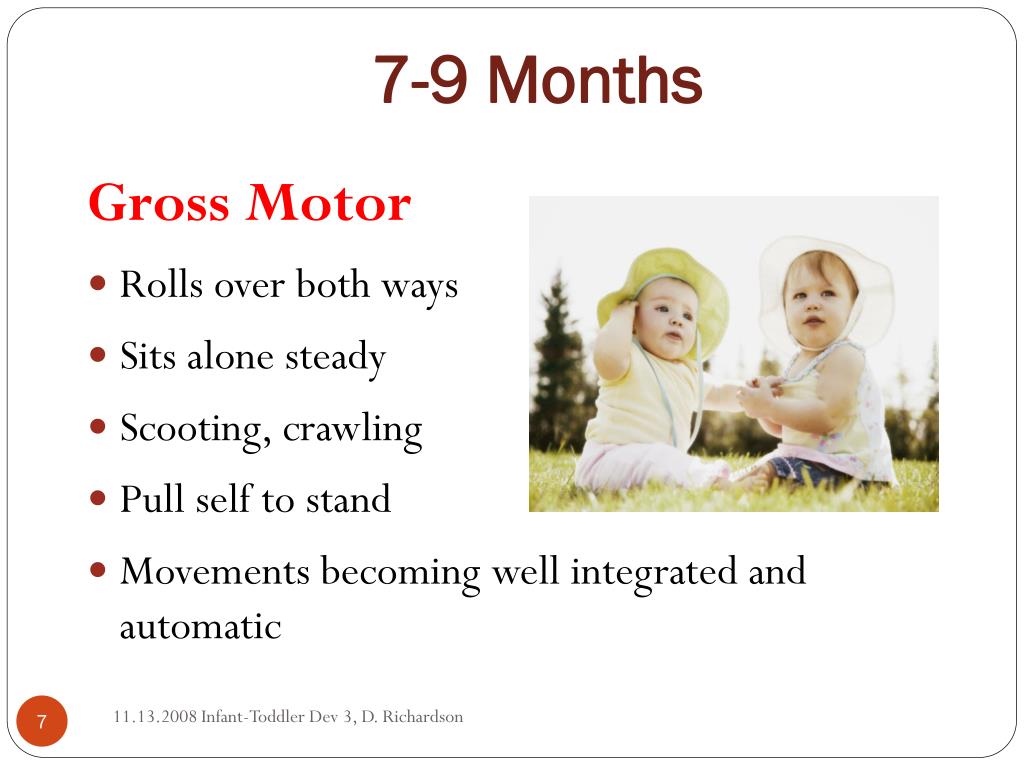 7-9 Months

Gross Motor

- Rolls over both ways
- Sits alone steady
- Scooting, crawling
- Pull self to stand
- Movements becoming well integrated and automatic

7

11.13.2008 Infant-Toddler Dev 3, D. Richardson